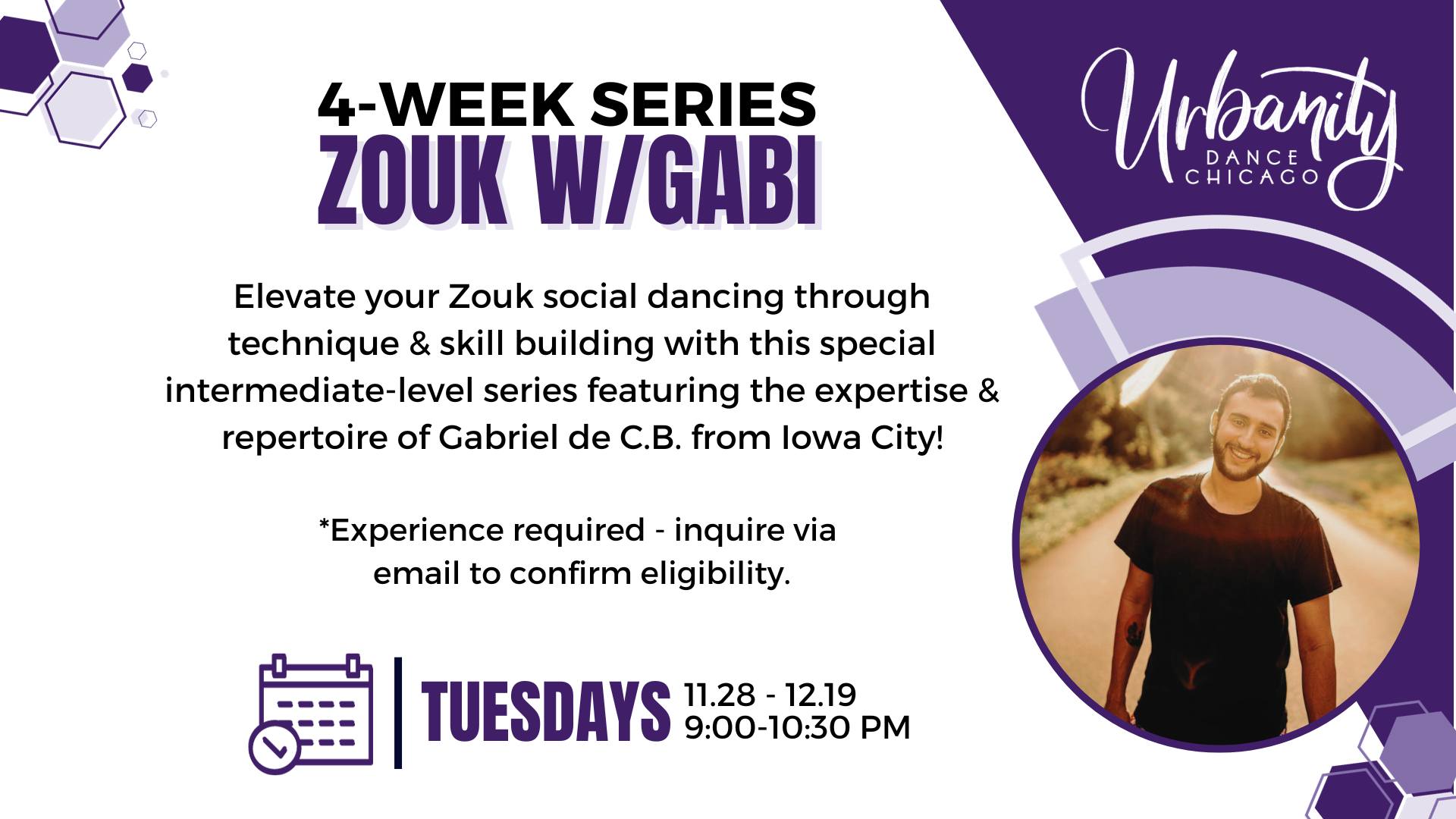 4-WEEK SERIES
ZOUK W/GABI

Urbanity DANCE CHICAGO

Elevate your Zouk social dancing through technique & skill building with this special intermediate-level series featuring the expertise & repertoire of Gabriel de C.B. from Iowa City!

*Experience required - inquire via email to confirm eligibility.

TUESDAYS 11.28 - 12.19 9:00-10:30 PM